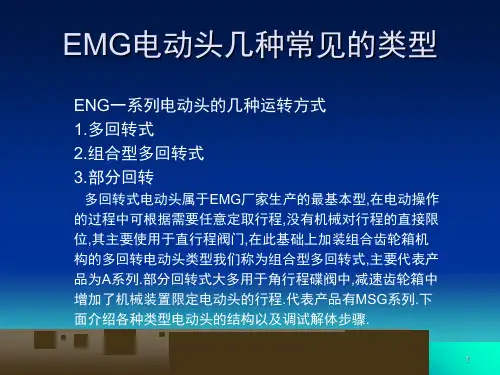 EMG电动头几种常见的类型

ENG一系列电动头的几种运转方式
1.多回转式
2.组合型多回转式
3.部分回转

多回转式电动头属于EMG厂家生产的最基本型,在电动操作的过程中可根据需要任意定取行程,没有机械对行程的直接限位,其主要使用于直行程阀门,在此基础上加装组合齿轮箱机构的多回转电动头类型我们称为组合型多回转式,主要代表产品为A系列.部分回转式大多用于角行程碟阀中,减速齿轮箱中增加了机械装置限定电动头的行程.代表产品有MSG系列.下面介绍各种类型电动头的结构以及调试解体步骤.

1